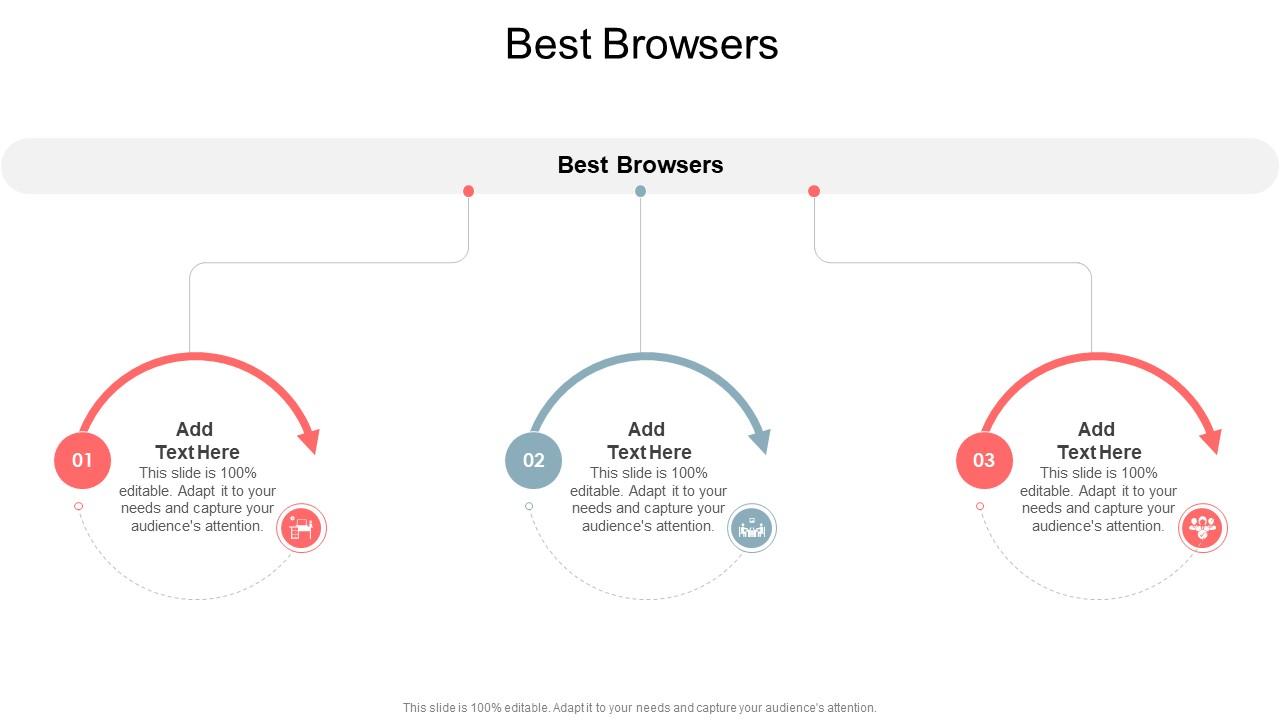 Best Browsers

Best Browsers

01

Add Text Here

This slide is 100% editable. Adapt it to your needs and capture your audience's attention.

02

Add Text Here

This slide is 100% editable. Adapt it to your needs and capture your audience's attention.

03

Add Text Here

This slide is 100% editable. Adapt it to your needs and capture your audience's attention.

This slide is 100% editable. Adapt it to your needs and capture your audience's attention.